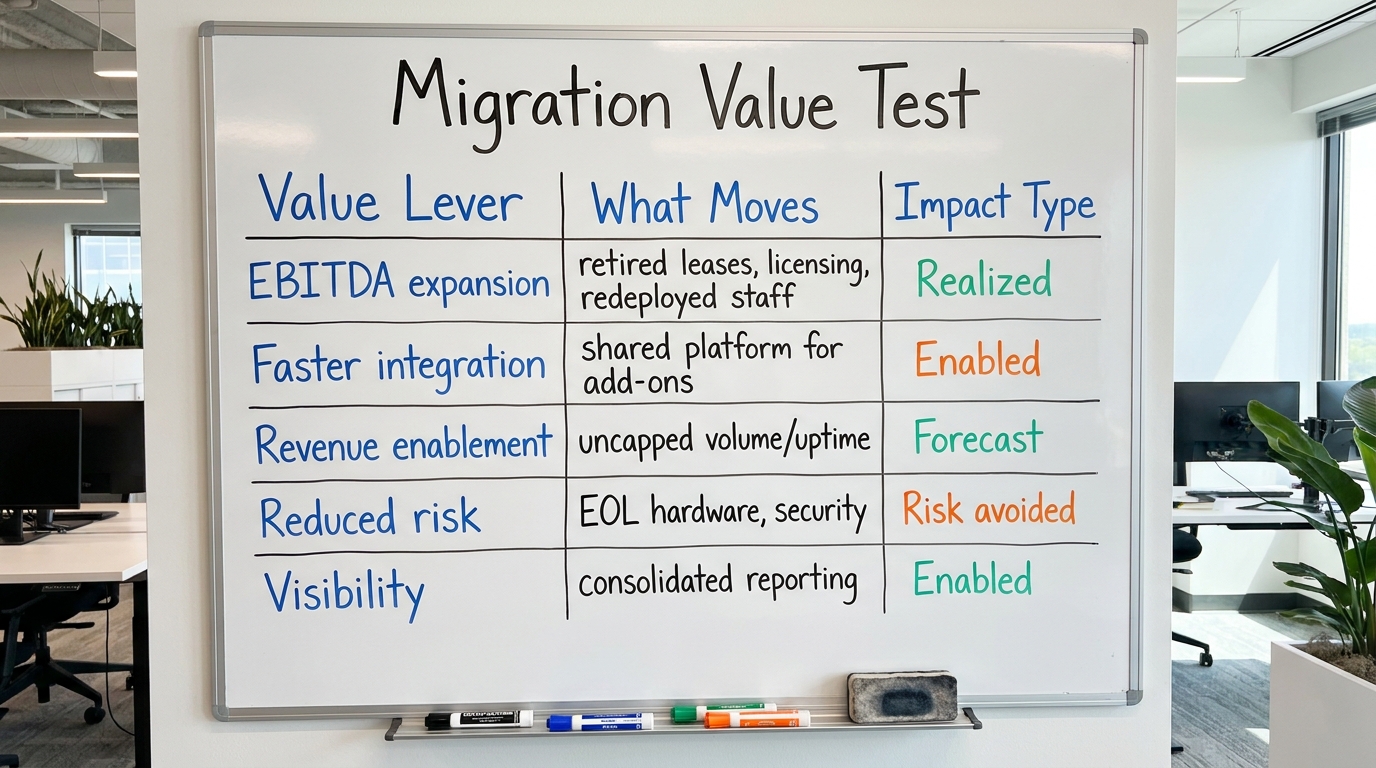 Migration Value Test

| Value Lever | What Moves | Impact Type |
|---|---|---|
| EBITDA expansion | retired leases, licensing, redeployed staff | Realized |
| Faster integration | shared platform for add-ons | Enabled |
| Revenue enablement | uncapped volume/uptime | Forecast |
| Reduced risk | EOL hardware, security | Risk avoided |
| Visibility | consolidated reporting | Enabled |